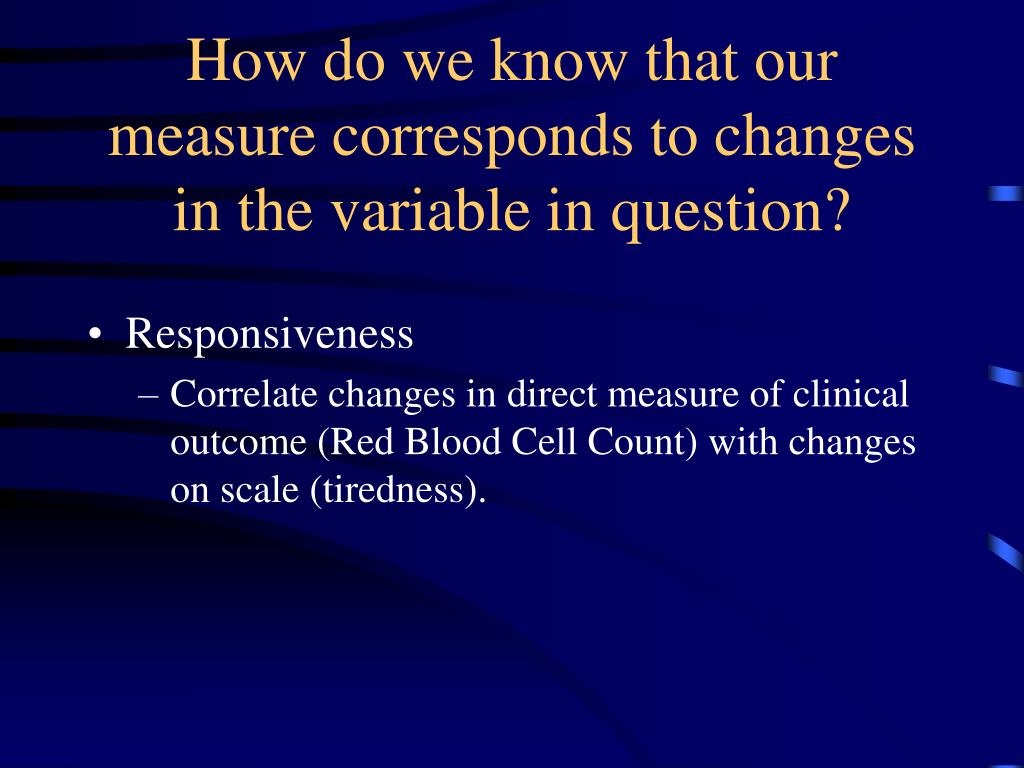 How do we know that our measure corresponds to changes in the variable in question?

• Responsiveness
– Correlate changes in direct measure of clinical outcome (Red Blood Cell Count) with changes on scale (tiredness).